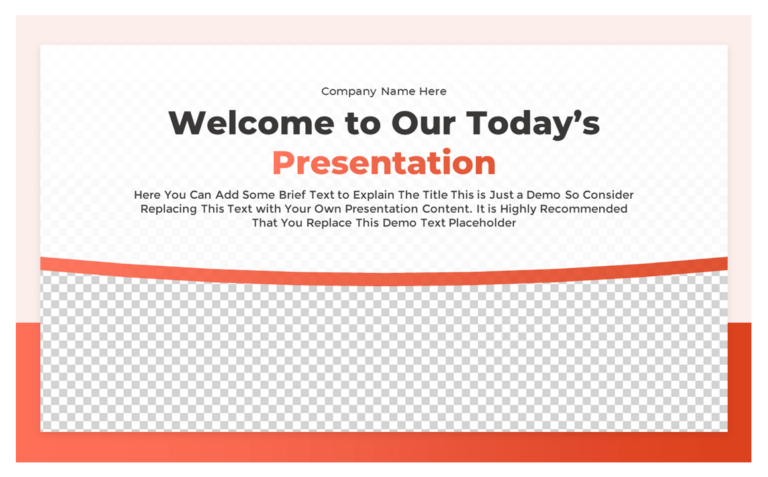 Company Name Here

Welcome to Our Today's Presentation

Here You Can Add Some Brief Text to Explain The Title This is Just a Demo So Consider Replacing This Text with Your Own Presentation Content. It is Highly Recommended That You Replace This Demo Text Placeholder